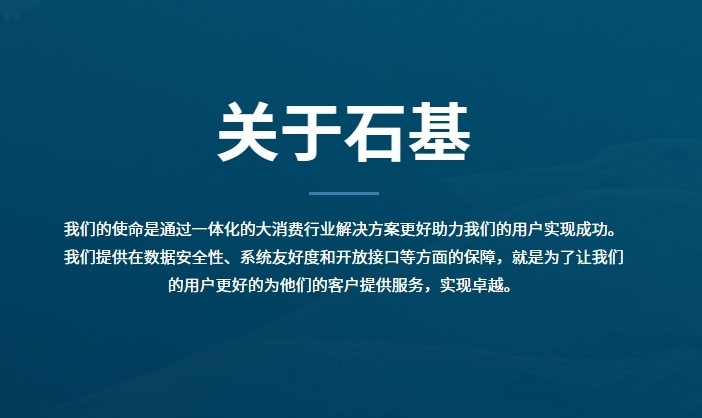 关于石基

我们的使命是通过一体化的大消费行业解决方案更好助力我们的用户实现成功。我们提供在数据安全性、系统友好度和开放接口等方面的保障，就是为了让我们的用户更好的为他们的客户提供服务，实现卓越。